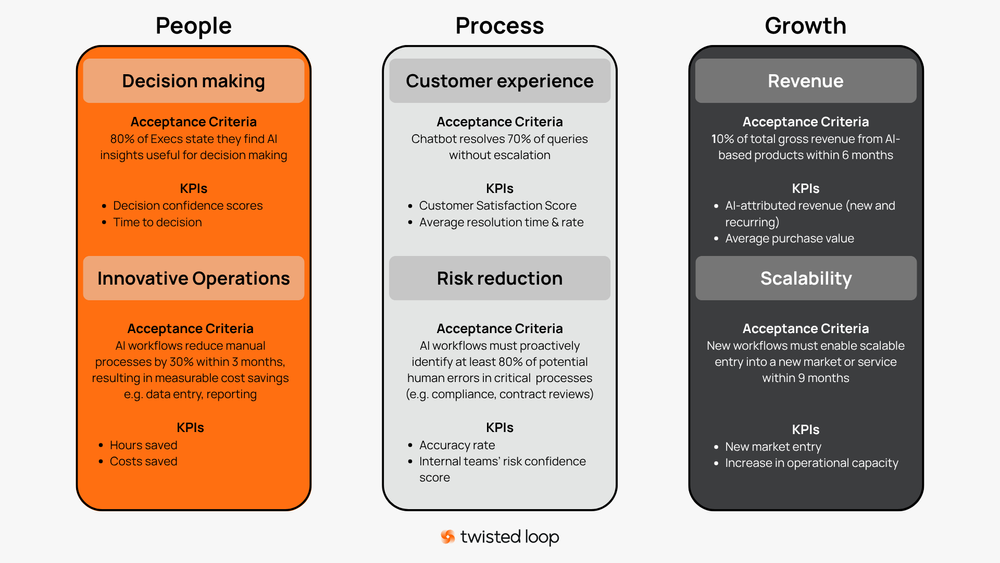 People

Decision making

Acceptance Criteria
80% of Execs state they find AI insights useful for decision making

KPIs
- Decision confidence scores
- Time to decision

Innovative Operations

Acceptance Criteria
AI workflows reduce manual processes by 30% within 3 months, resulting in measurable cost savings e.g. data entry, reporting

KPIs
- Hours saved
- Costs saved

Process

Customer experience

Acceptance Criteria
Chatbot resolves 70% of queries without escalation

KPIs
- Customer Satisfaction Score
- Average resolution time & rate

Risk reduction

Acceptance Criteria
AI workflows must proactively identify at least 80% of potential human errors in critical processes (e.g. compliance, contract reviews)

KPIs
- Accuracy rate
- Internal teams' risk confidence score

Growth

Revenue

Acceptance Criteria
10% of total gross revenue from AI-based products within 6 months

KPIs
- AI-attributed revenue (new and recurring)
- Average purchase value

Scalability

Acceptance Criteria
New workflows must enable scalable entry into a new market or service within 9 months

KPIs
- New market entry
- Increase in operational capacity

twisted loop